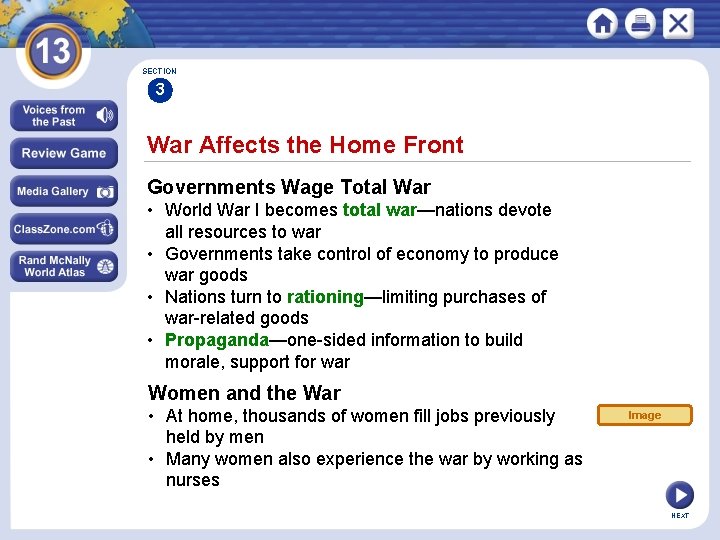 13

Voices from the Past

Review Game

Media Gallery

ClassZone.com

Rand McNally World Atlas

SECTION
3

War Affects the Home Front

Governments Wage Total War

• World War I becomes total war—nations devote all resources to war
• Governments take control of economy to produce war goods
• Nations turn to rationing—limiting purchases of war-related goods
• Propaganda—one-sided information to build morale, support for war

Women and the War

• At home, thousands of women fill jobs previously held by men
• Many women also experience the war by working as nurses

Image

NEXT